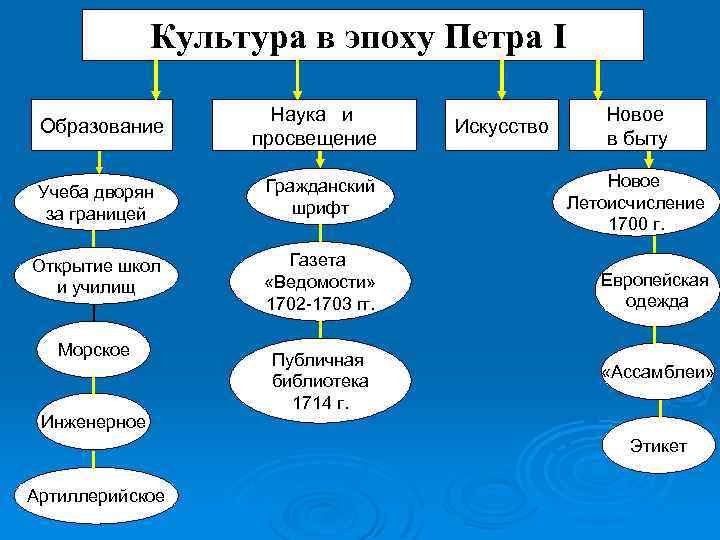 Культура в эпоху Петра I

Образование

Учеба дворян за границей

Открытие школ и училищ

Морское

Инженерное

Артиллерийское

Наука и просвещение

Гражданский шрифт

Газета «Ведомости» 1702-1703 гг.

Публичная библиотека 1714 г.

Искусство

Новое в быту

Новое Летоисчисление 1700 г.

Европейская одежда

«Ассамблеи»

Этикет